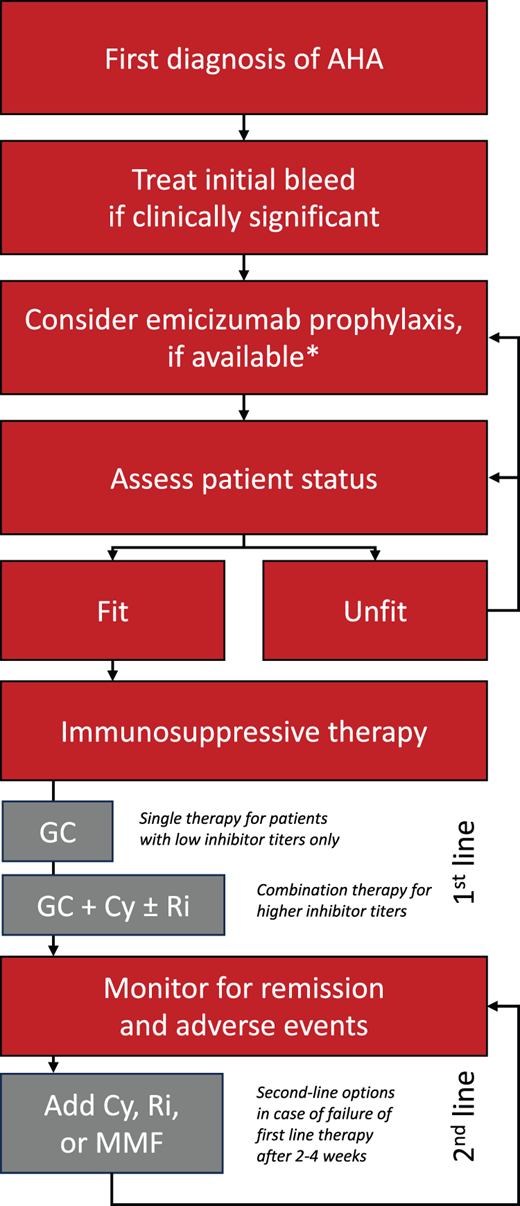 First diagnosis of AHA

Treat initial bleed if clinically significant

Consider emicizumab prophylaxis, if available*

Assess patient status

Fit

Unfit

Immunosuppressive therapy

GC

Single therapy for patients with low inhibitor titers only

GC + Cy ± Ri

Combination therapy for higher inhibitor titers

1$^{st}$ line

Monitor for remission and adverse events

Add Cy, Ri, or MMF

Second-line options in case of failure of first line therapy after 2-4 weeks

2$^{nd}$ line